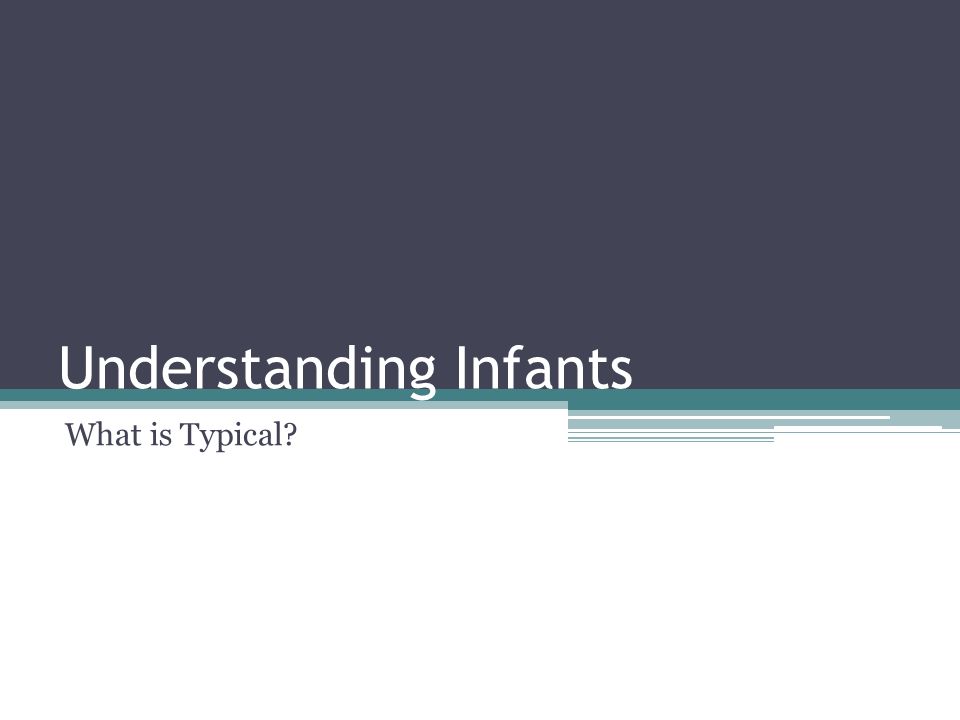 Understanding Infants

What is Typical?